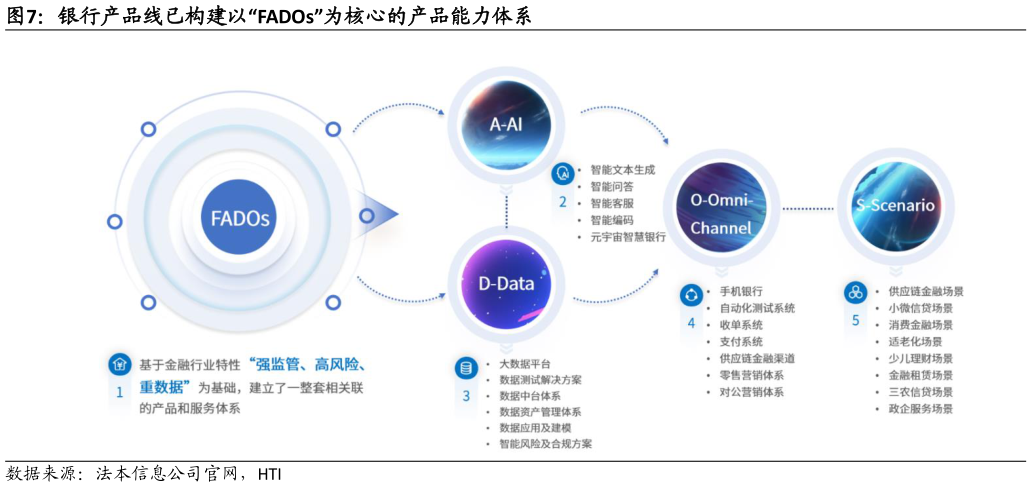 图7：银行产品线已构建以“FADOs”为核心的产品能力体系

FADOs

1 基于金融行业特性“强监管、高风险、重数据”为基础，建立了一整套相关联的产品和服务体系

A-AI

2
• 智能文本生成
• 智能问答
• 智能客服
• 智能编码
• 元宇宙智慧银行

D-Data

3
• 大数据平台
• 数据测试解决方案
• 数据中台体系
• 数据资产管理体系
• 数据应用及建模
• 智能风险及合规方案

O-Omni-Channel

4
• 手机银行
• 自动化测试系统
• 收单系统
• 支付系统
• 供应链金融渠道
• 零售营销体系
• 对公营销体系

S-Scenario

5
• 供应链金融场景
• 小微信贷场景
• 消费金融场景
• 适老化场景
• 少儿理财场景
• 金融租赁场景
• 三农信贷场景
• 政企服务场景

数据来源：法本信息公司官网，HTI